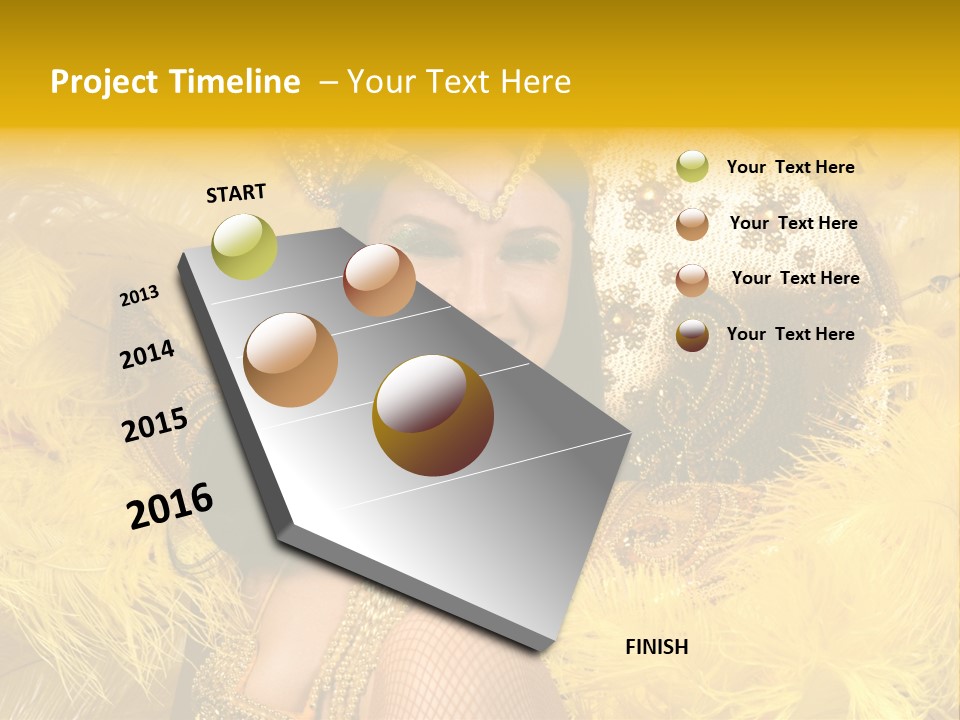 Project Timeline – Your Text Here

START

2013

2014

2015

2016

FINISH

Your Text Here

Your Text Here

Your Text Here

Your Text Here